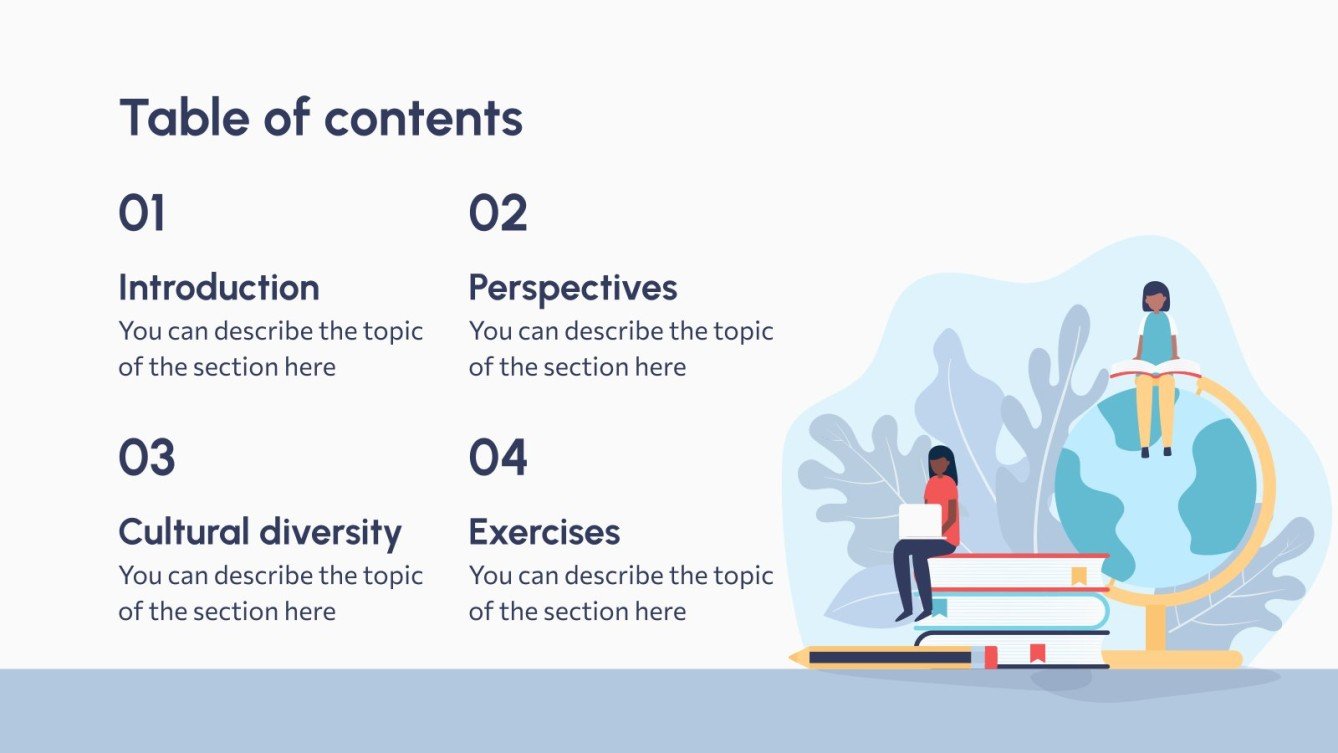 Table of contents

01

Introduction
You can describe the topic of the section here

02

Perspectives
You can describe the topic of the section here

03

Cultural diversity
You can describe the topic of the section here

04

Exercises
You can describe the topic of the section here